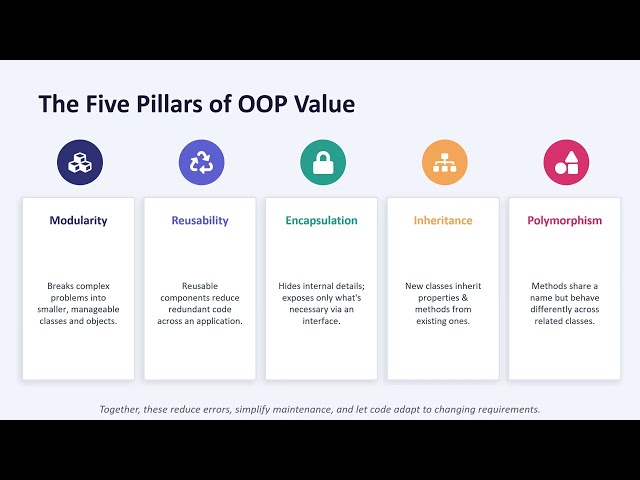 The Five Pillars of OOP Value

Modularity

Breaks complex problems into smaller, manageable classes and objects.

Reusability

Reusable components reduce redundant code across an application.

Encapsulation

Hides internal details; exposes only what's necessary via an interface.

Inheritance

New classes inherit properties & methods from existing ones.

Polymorphism

Methods share a name but behave differently across related classes.

Together, these reduce errors, simplify maintenance, and let code adapt to changing requirements.